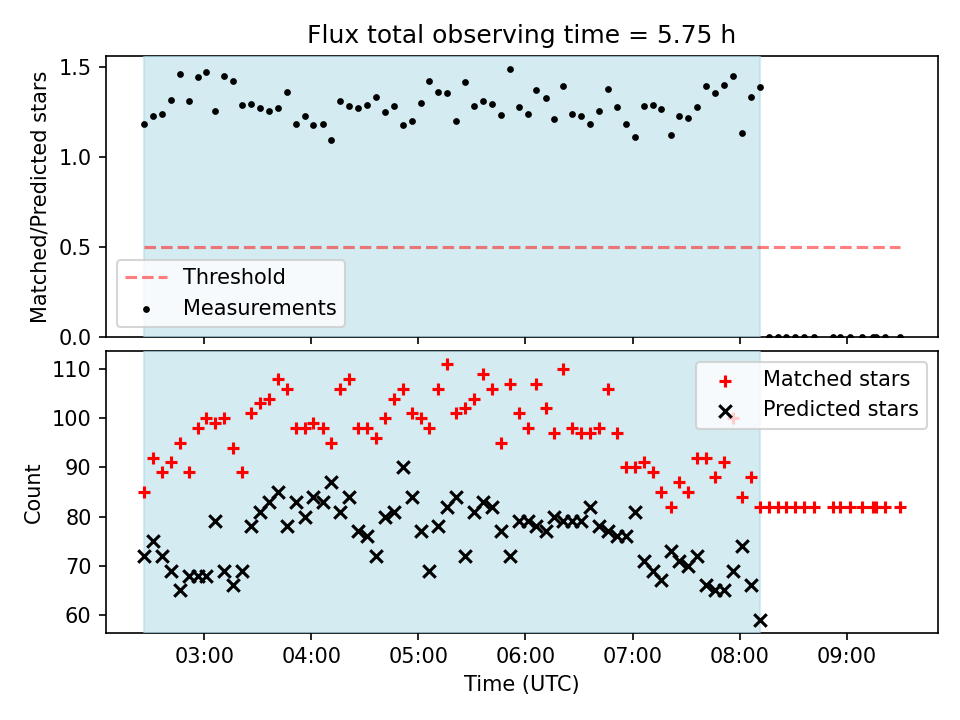 Flux total observing time = 5.75 h

Matched/Predicted stars

1.5
1.0
0.5
0.0

Threshold
Measurements

Count

110
100
90
80
70
60

Matched stars
Predicted stars

03:00
04:00
05:00
06:00
07:00
08:00
09:00

Time (UTC)